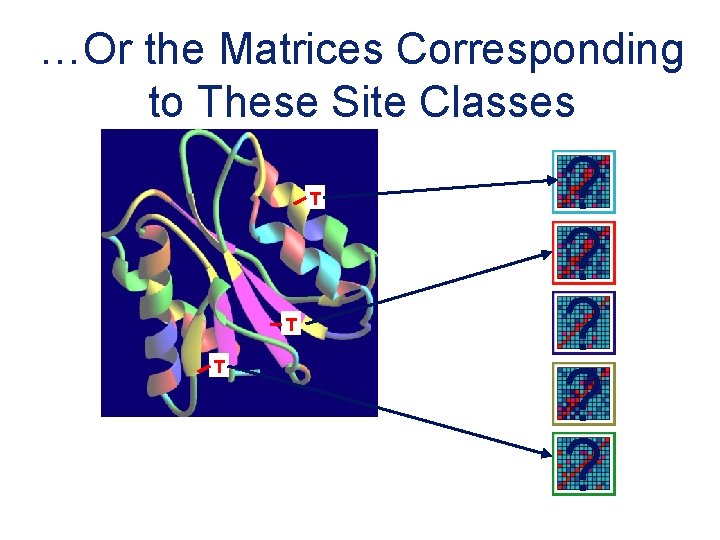 …Or the Matrices Corresponding to These Site Classes

T

T

T

?

?

?

?

?